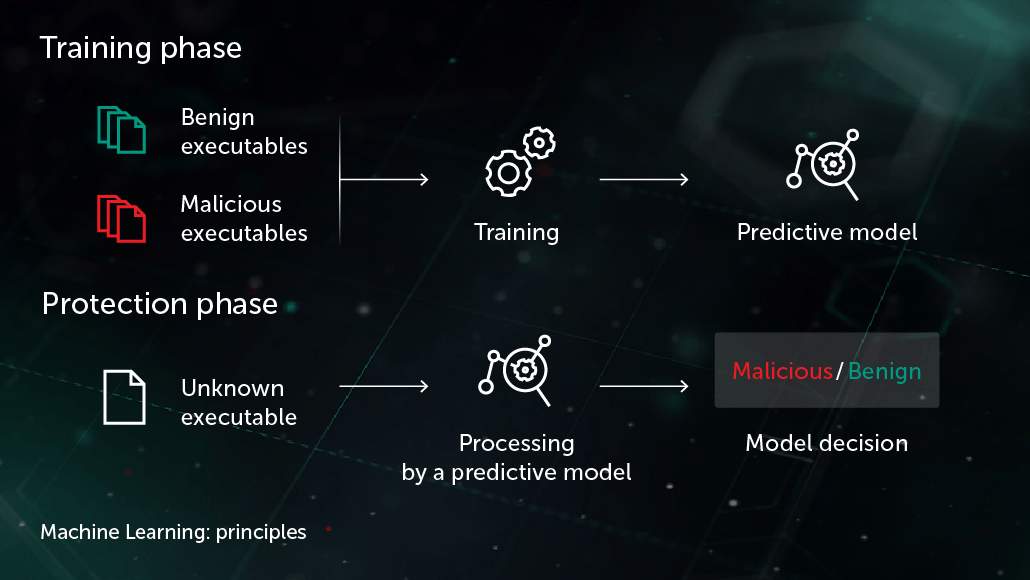 Training phase

Benign executables

Malicious executables

Training

Predictive model

Protection phase

Unknown executable

Processing by a predictive model

Malicious / Benign

Model decision

Machine Learning: principles